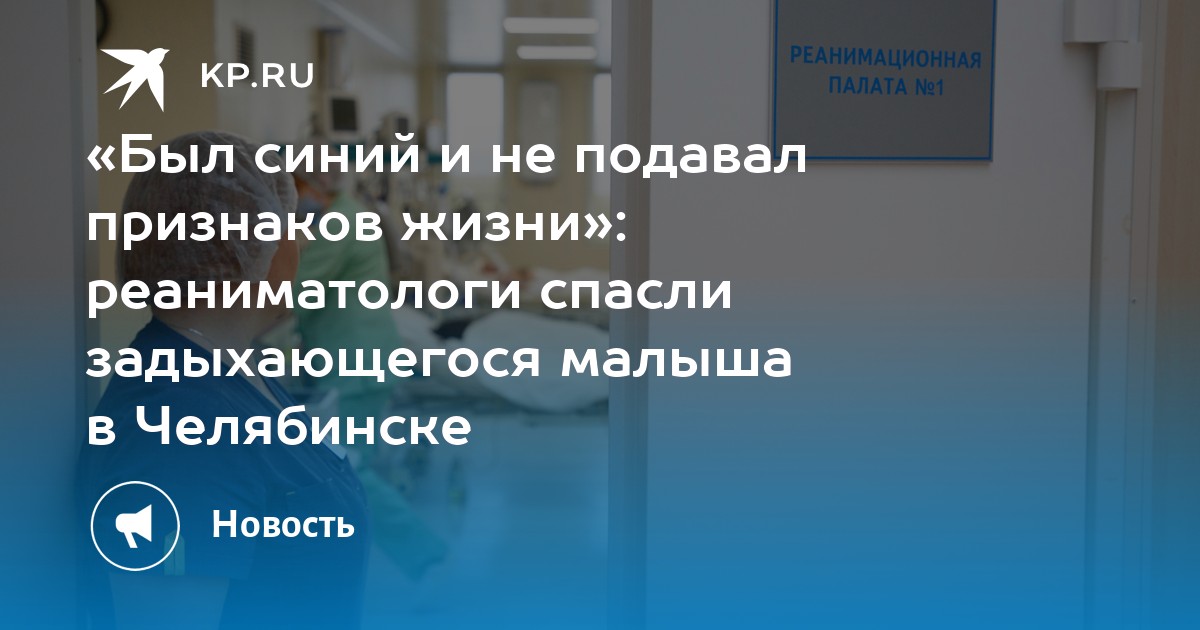 KP.RU

РЕАНИМАЦИОННАЯ ПАЛАТА №1

«Был синий и не подавал признаков жизни»: реаниматологи спасли задыхающегося малыша в Челябинске

Новость